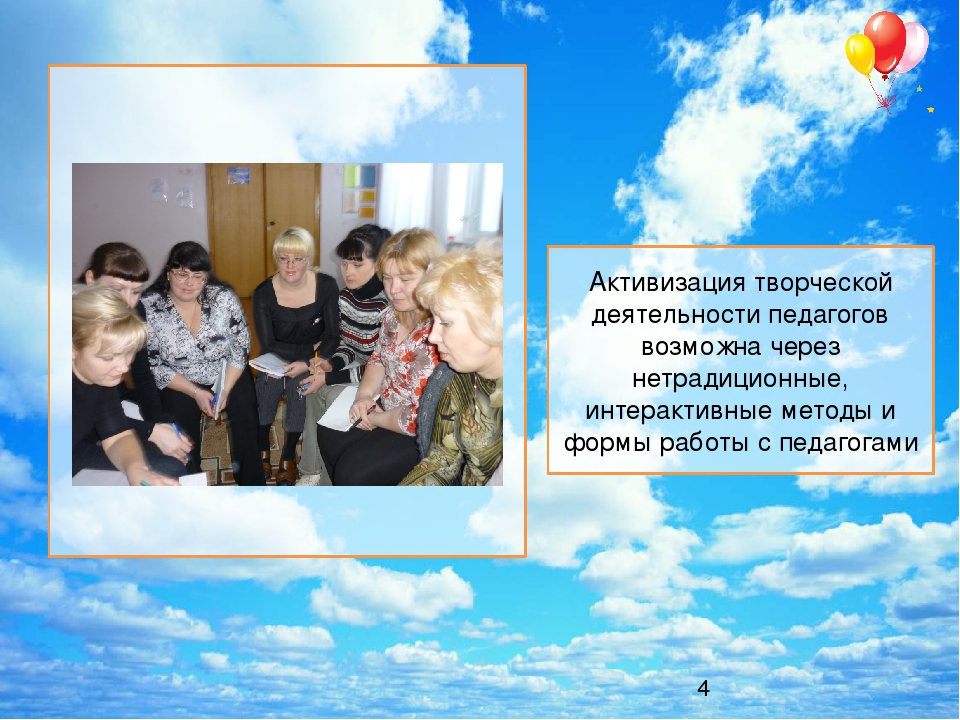 Активизация творческой деятельности педагогов возможна через нетрадиционные, интерактивные методы и формы работы с педагогами

4